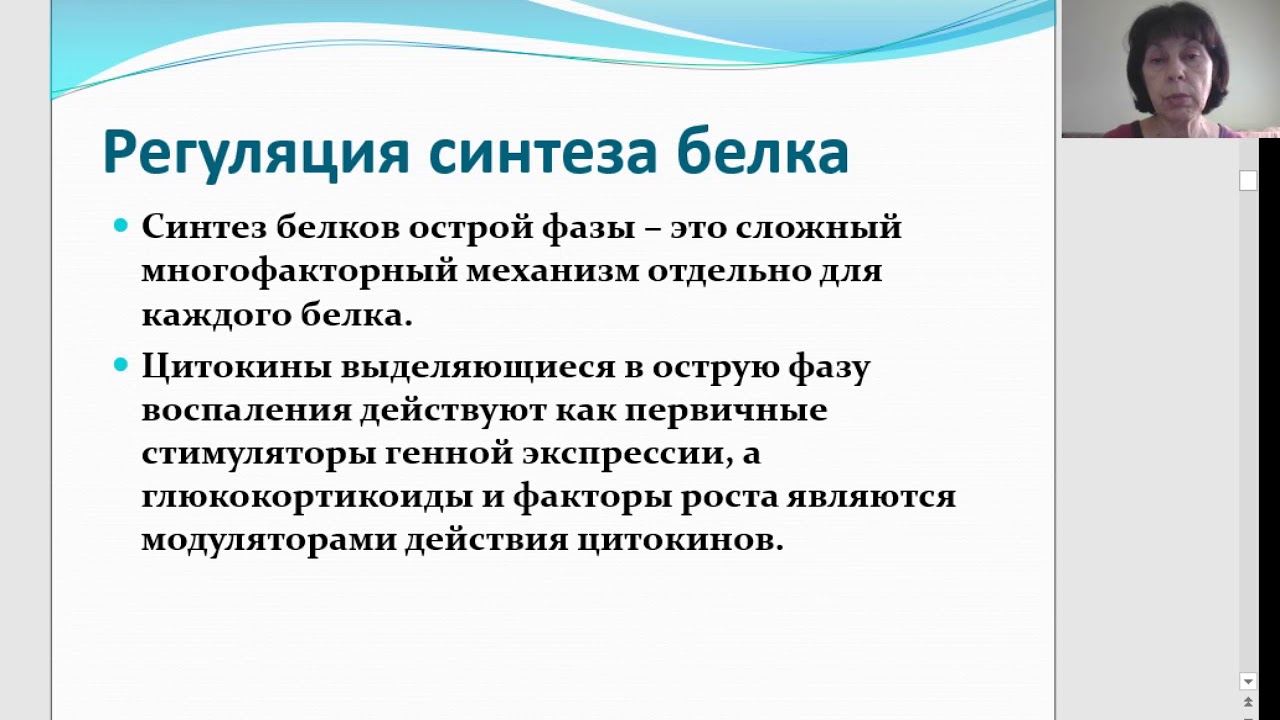 Регуляция синтеза белка

Синтез белков острой фазы – это сложный многофакторный механизм отдельно для каждого белка.

Цитокины выделяющиеся в острую фазу воспаления действуют как первичные стимуляторы генной экспрессии, а глюкокортикоиды и факторы роста являются модуляторами действия цитокинов.